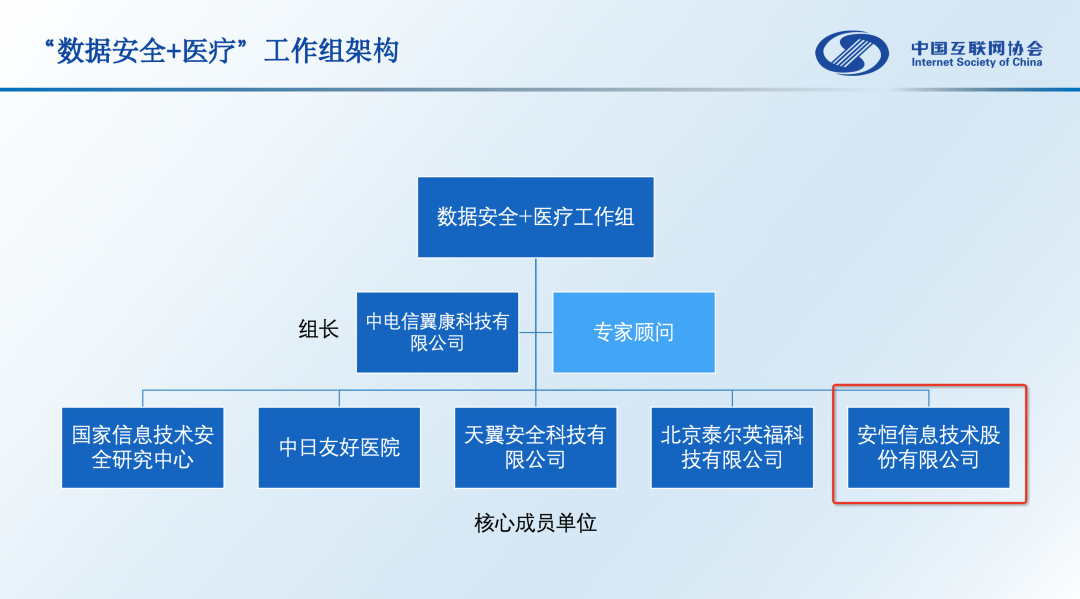 “数据安全+医疗”工作组架构

中国互联网协会
Internet Society of China

数据安全+医疗工作组

组长

中电信翼康科技有限公司

专家顾问

国家信息技术安全研究中心

中日友好医院

天翼安全科技有限公司

北京泰尔英福科技有限公司

安恒信息技术股份有限公司

核心成员单位